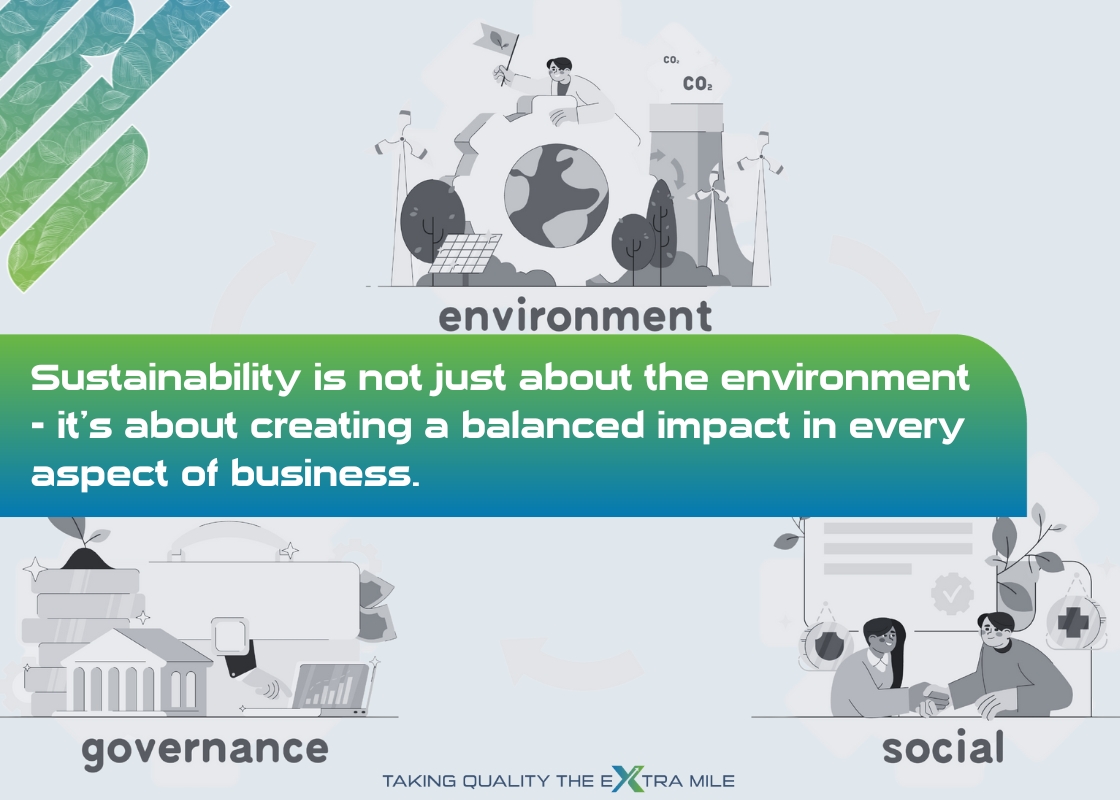 $CO_2$

$CO_2$

environment

Sustainability is not just about the environment - it's about creating a balanced impact in every aspect of business.

governance

social

TAKING QUALITY THE EXTRA MILE